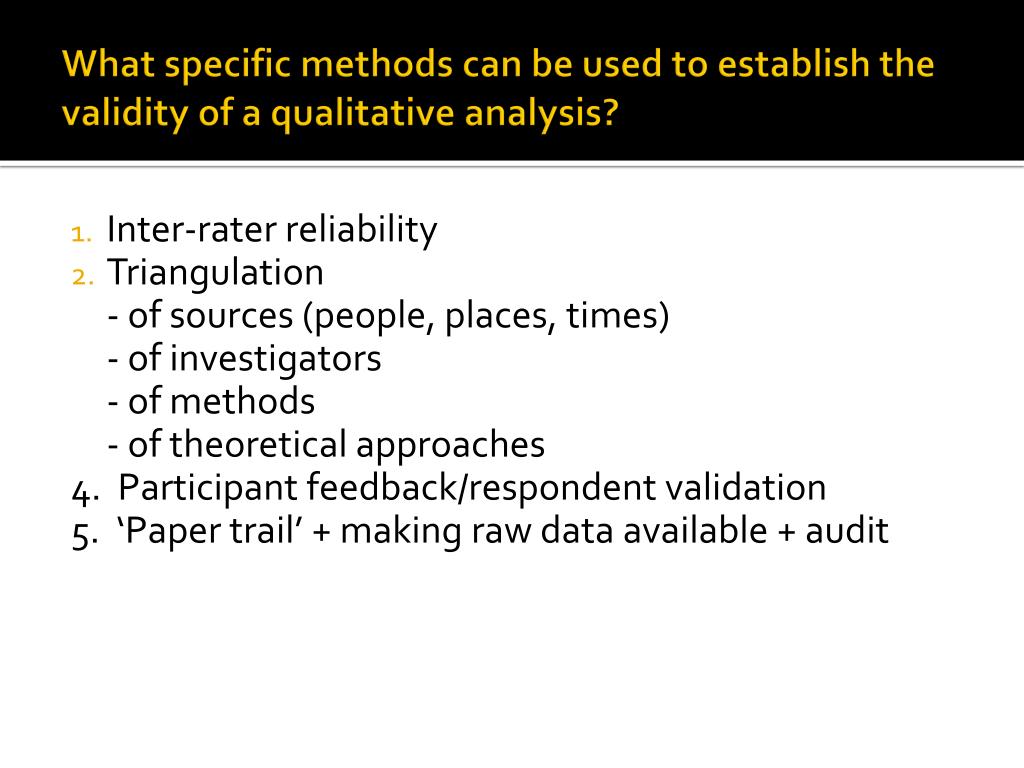 What specific methods can be used to establish the validity of a qualitative analysis?

1. Inter-rater reliability
2. Triangulation
- of sources (people, places, times)
- of investigators
- of methods
- of theoretical approaches
4. Participant feedback/respondent validation
5. ‘Paper trail’ + making raw data available + audit